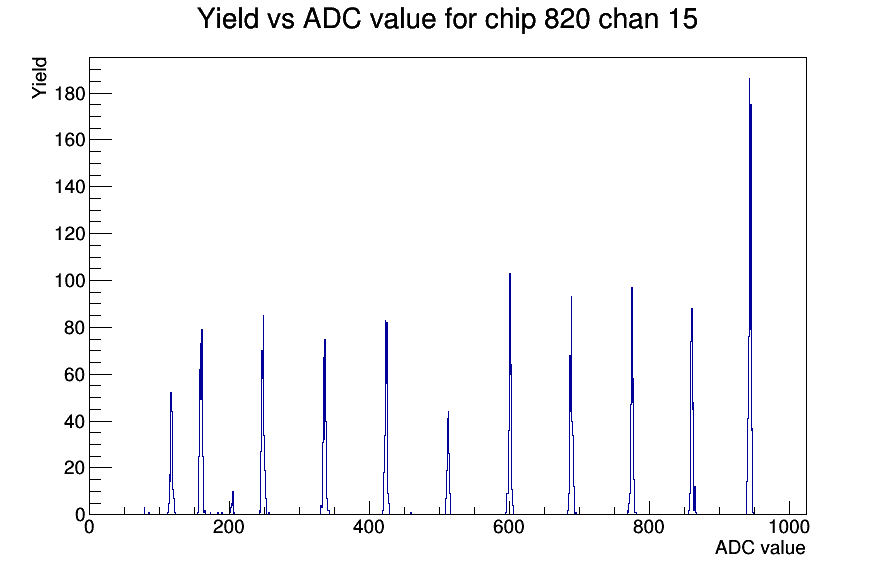 Yield vs ADC value for chip 820 chan 15

Yield

180
160
140
120
100
80
60
40
20
0

0
200
400
600
800
1000

ADC value